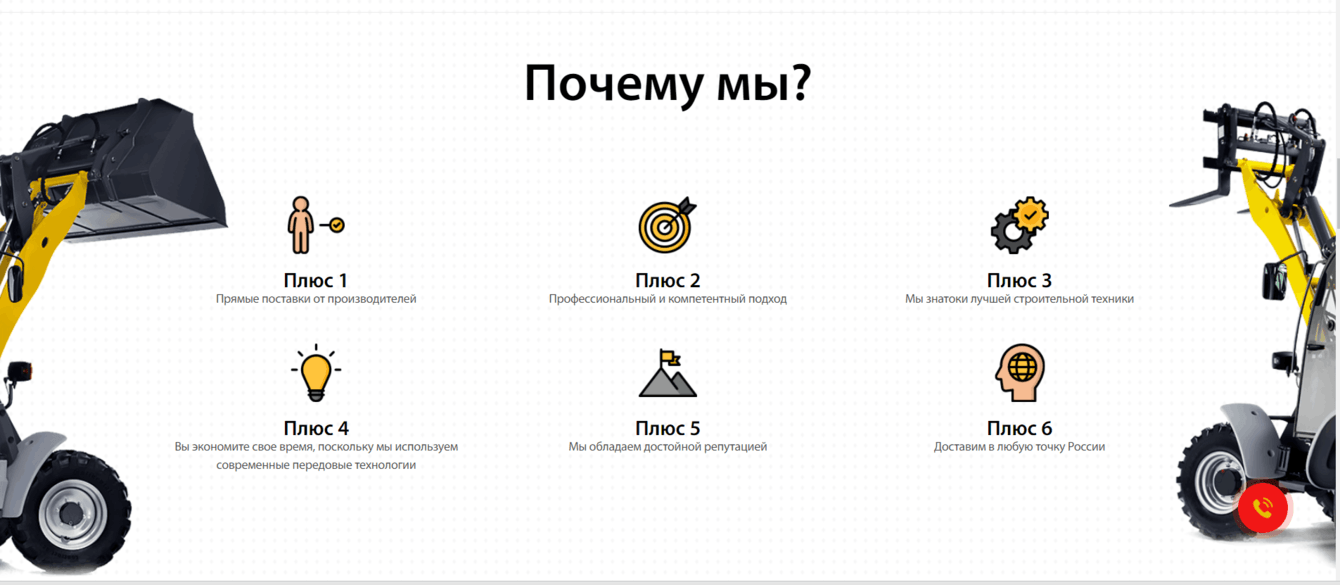 Почему мы?

Плюс 1
Прямые поставки от производителей

Плюс 2
Профессиональный и компетентный подход

Плюс 3
Мы знатоки лучшей строительной техники

Плюс 4
Вы экономите свое время, поскольку мы используем современные передовые технологии

Плюс 5
Мы обладаем достойной репутацией

Плюс 6
Доставим в любую точку России